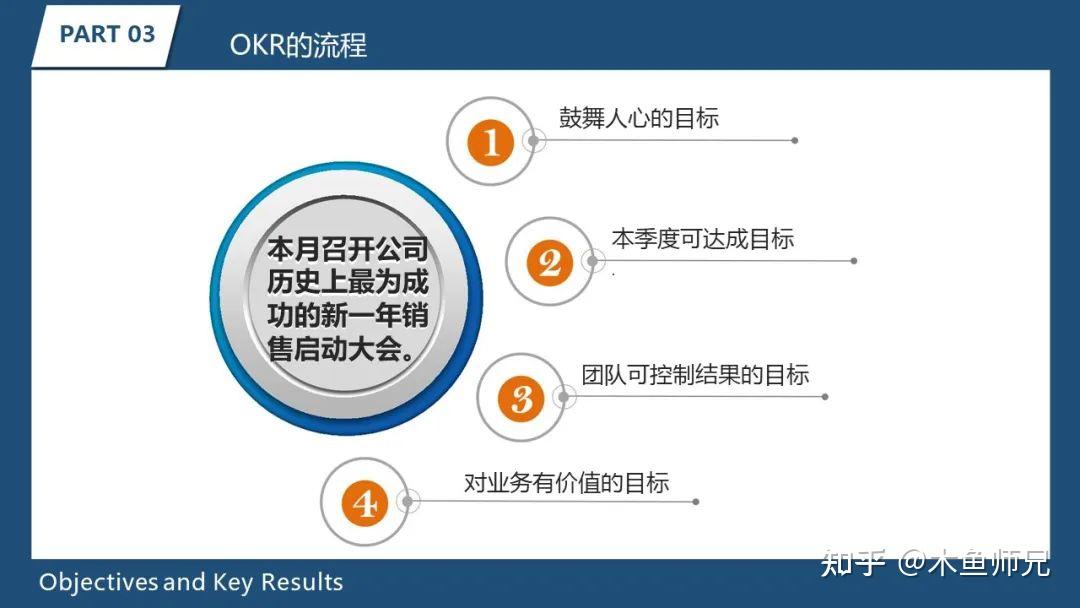 PART 03

OKR的流程

本月召开公司历史上最为成功的新一年销售启动大会。

1
鼓舞人心的目标

2
本季度可达成目标

3
团队可控制结果的目标

4
对业务有价值的目标

Objectives and Key Results

知乎 @木鱼师兄